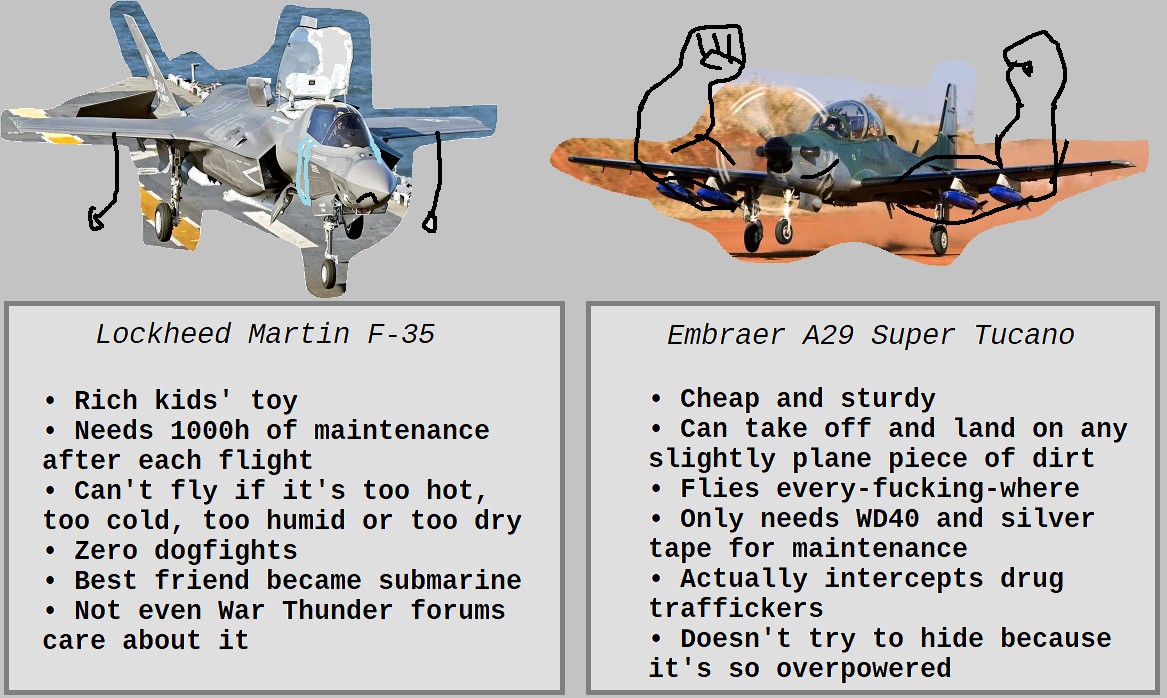 Lockheed Martin F-35

• Rich kids' toy
• Needs 1000h of maintenance after each flight
• Can't fly if it's too hot, too cold, too humid or too dry
• Zero dogfights
• Best friend became submarine
• Not even War Thunder forums care about it

Embraer A29 Super Tucano

• Cheap and sturdy
• Can take off and land on any slightly plane piece of dirt
• Flies every-fucking-where
• Only needs WD40 and silver tape for maintenance
• Actually intercepts drug traffickers
• Doesn't try to hide because it's so overpowered